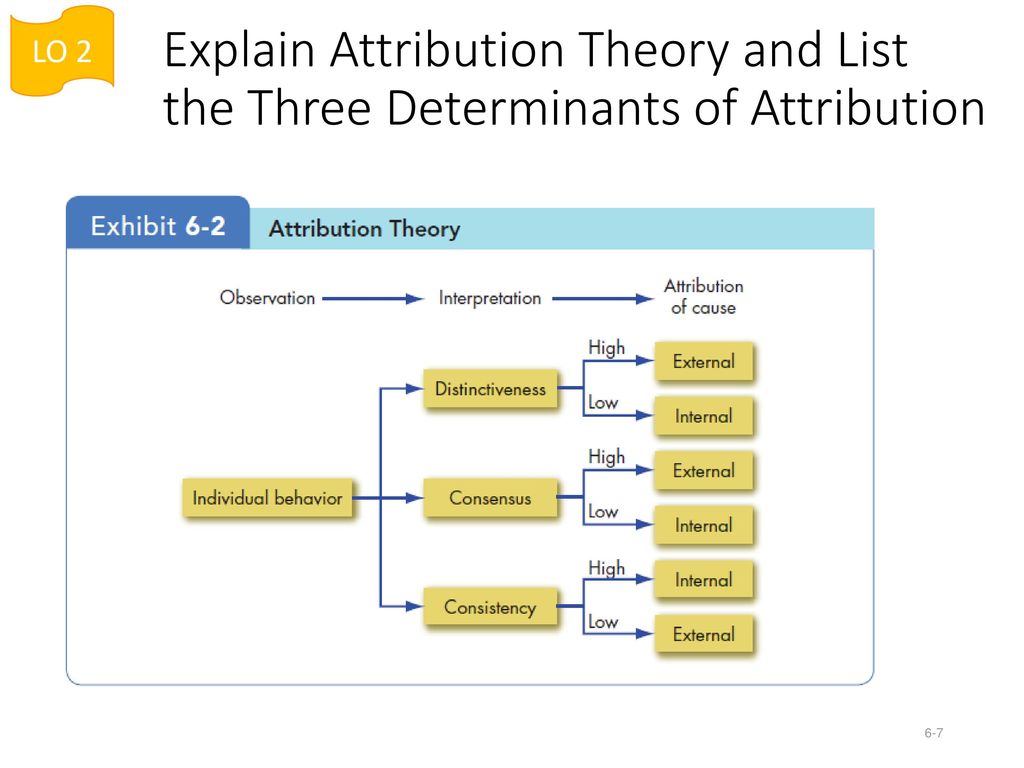 LO 2

Explain Attribution Theory and List the Three Determinants of Attribution

Exhibit 6-2 Attribution Theory

Observation Interpretation Attribution of cause

Individual behavior

Distinctiveness
High External
Low Internal

Consensus
High External
Low Internal

Consistency
High Internal
Low External

6-7